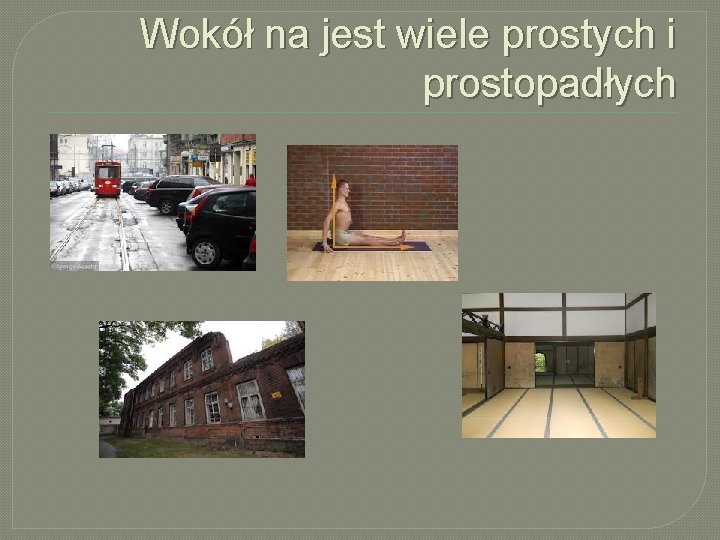 Wokół na jest wiele prostych i prostopadłych